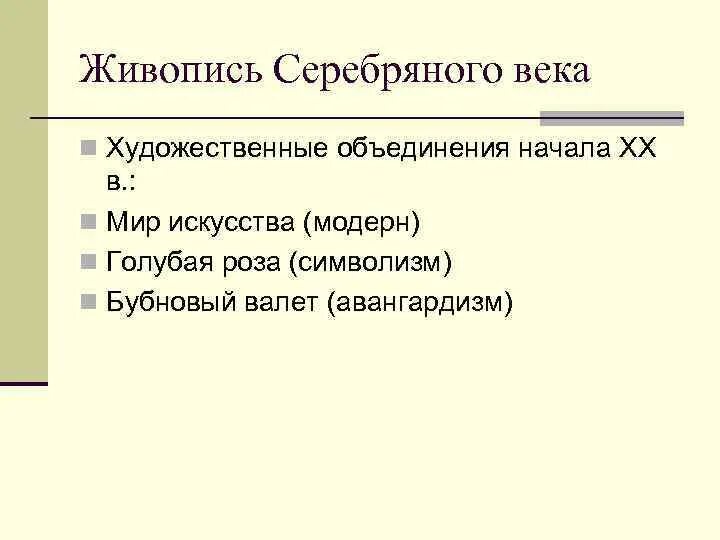 Живопись Серебряного века

Художественные объединения начала XX в.:

Мир искусства (модерн)

Голубая роза (символизм)

Бубновый валет (авангардизм)